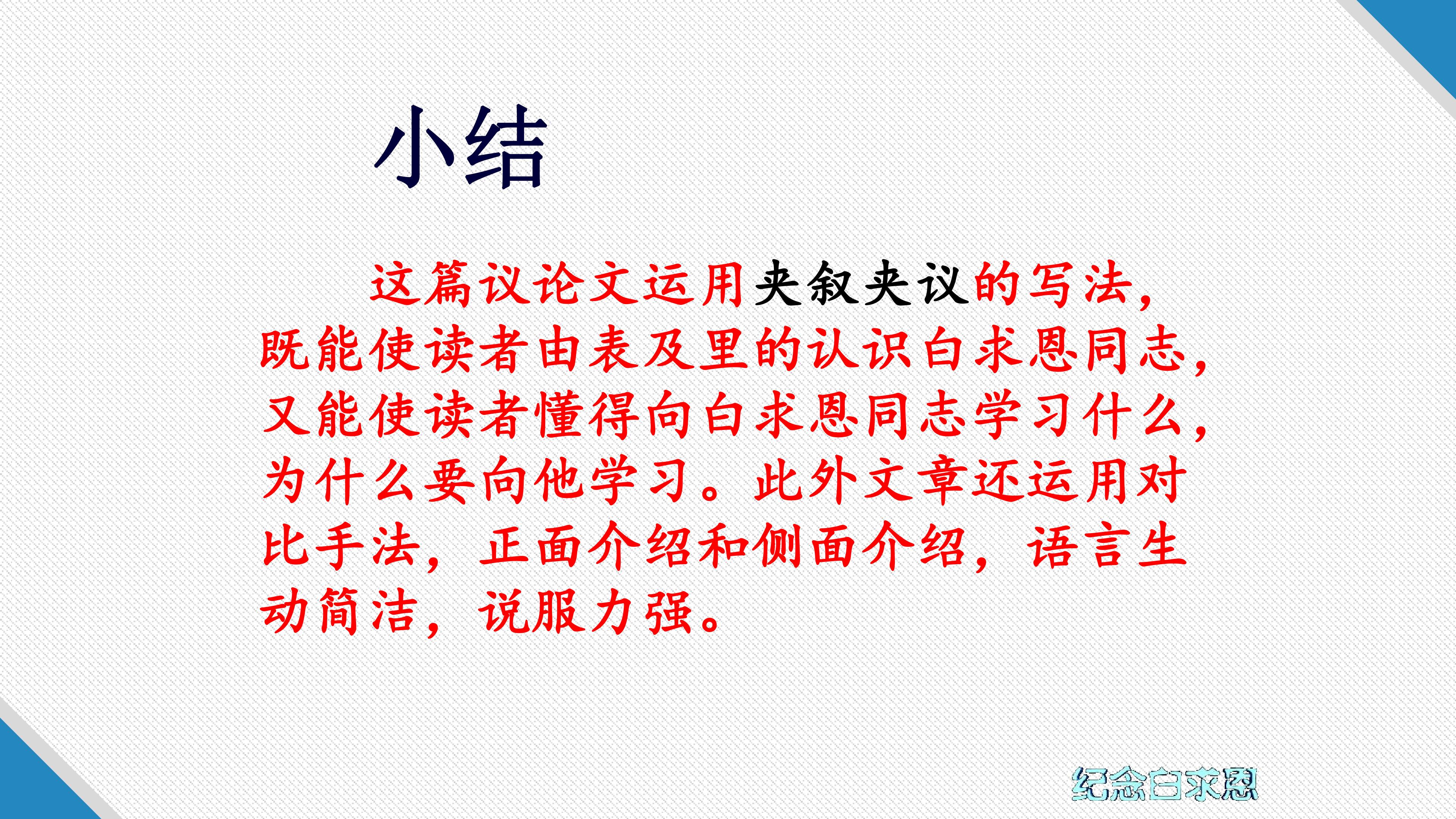 小结

这篇议论文运用夹叙夹议的写法，既能使读者由表及里的认识白求恩同志，又能使读者懂得向白求恩同志学习什么，为什么要向他学习。此外文章还运用对比手法，正面介绍和侧面介绍，语言生动简洁，说服力强。

纪念白求恩